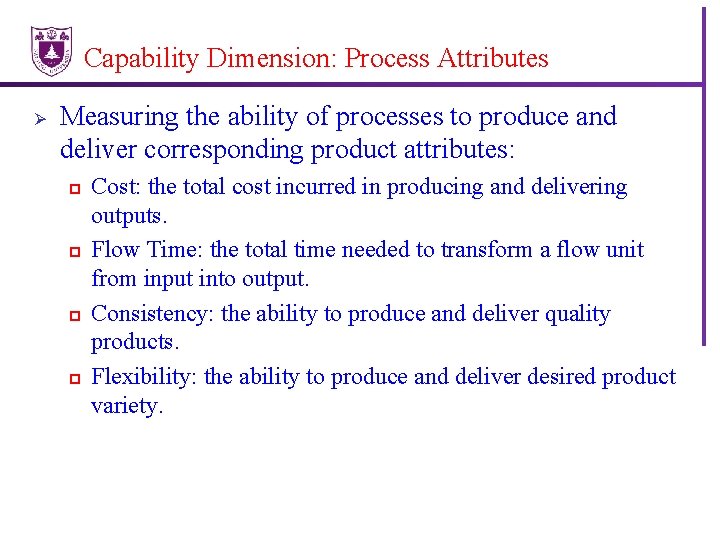 Capability Dimension: Process Attributes

Measuring the ability of processes to produce and deliver corresponding product attributes:

Cost: the total cost incurred in producing and delivering outputs.

Flow Time: the total time needed to transform a flow unit from input into output.

Consistency: the ability to produce and deliver quality products.

Flexibility: the ability to produce and deliver desired product variety.